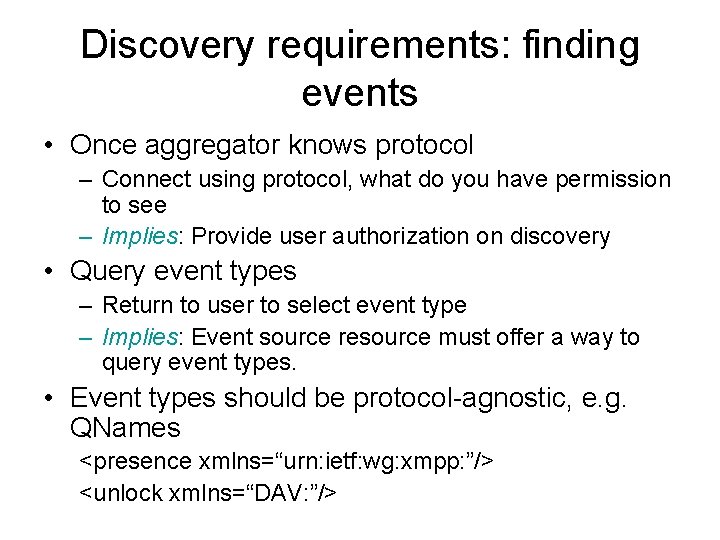 Discovery requirements: finding events

• Once aggregator knows protocol
  – Connect using protocol, what do you have permission to see
  – Implies: Provide user authorization on discovery
• Query event types
  – Return to user to select event type
  – Implies: Event source resource must offer a way to query event types.
• Event types should be protocol-agnostic, e.g. QNames
  <presence xmlns=“urn:ietf:wg:xmpp:”/>
  <unlock xmlns=“DAV:”/>